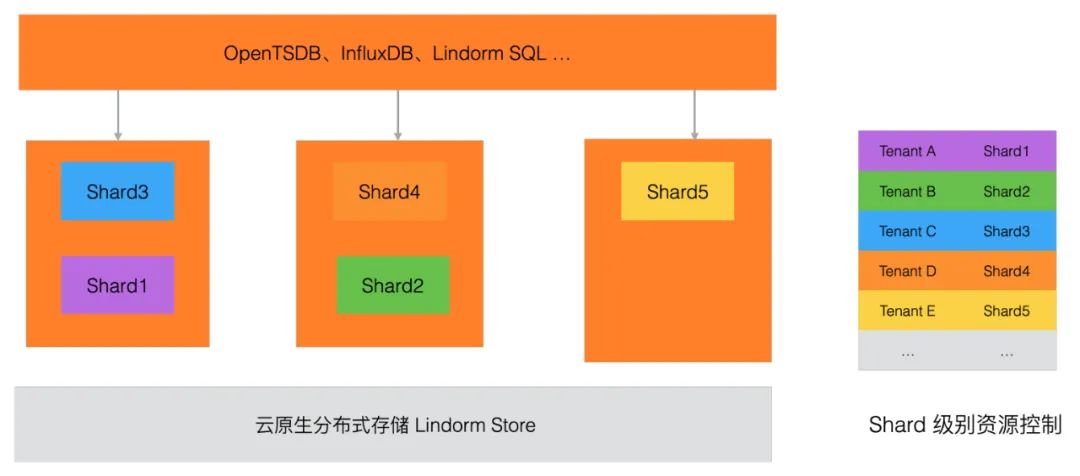 OpenTSDB、InfluxDB、Lindorm SQL …

Shard3

Shard1

Shard4

Shard2

Shard5

云原生分布式存储 Lindorm Store

| Tenant A | Shard1 |
|---|---|
| Tenant B | Shard2 |
| Tenant C | Shard3 |
| Tenant D | Shard4 |
| Tenant E | Shard5 |
| … | … |

Shard 级别资源控制